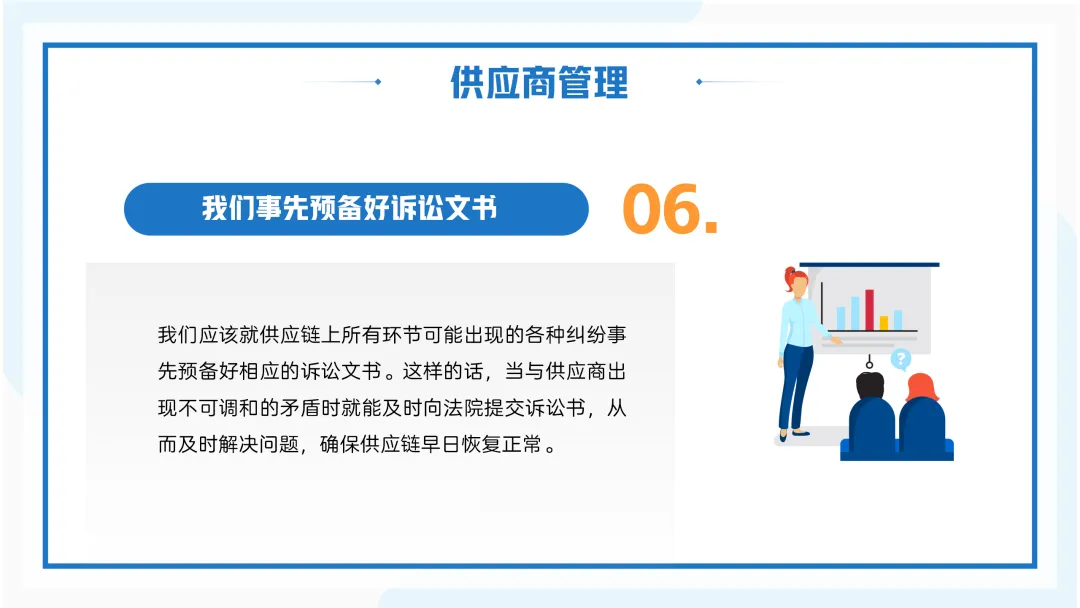 供应商管理

我们事先预备好诉讼文书

06.

我们应该就供应链上所有环节可能出现的各种纠纷事先预备好相应的诉讼文书。这样的话，当与供应商出现不可调和的矛盾时就能及时向法院提交诉讼书，从而及时解决问题，确保供应链早日恢复正常。

?